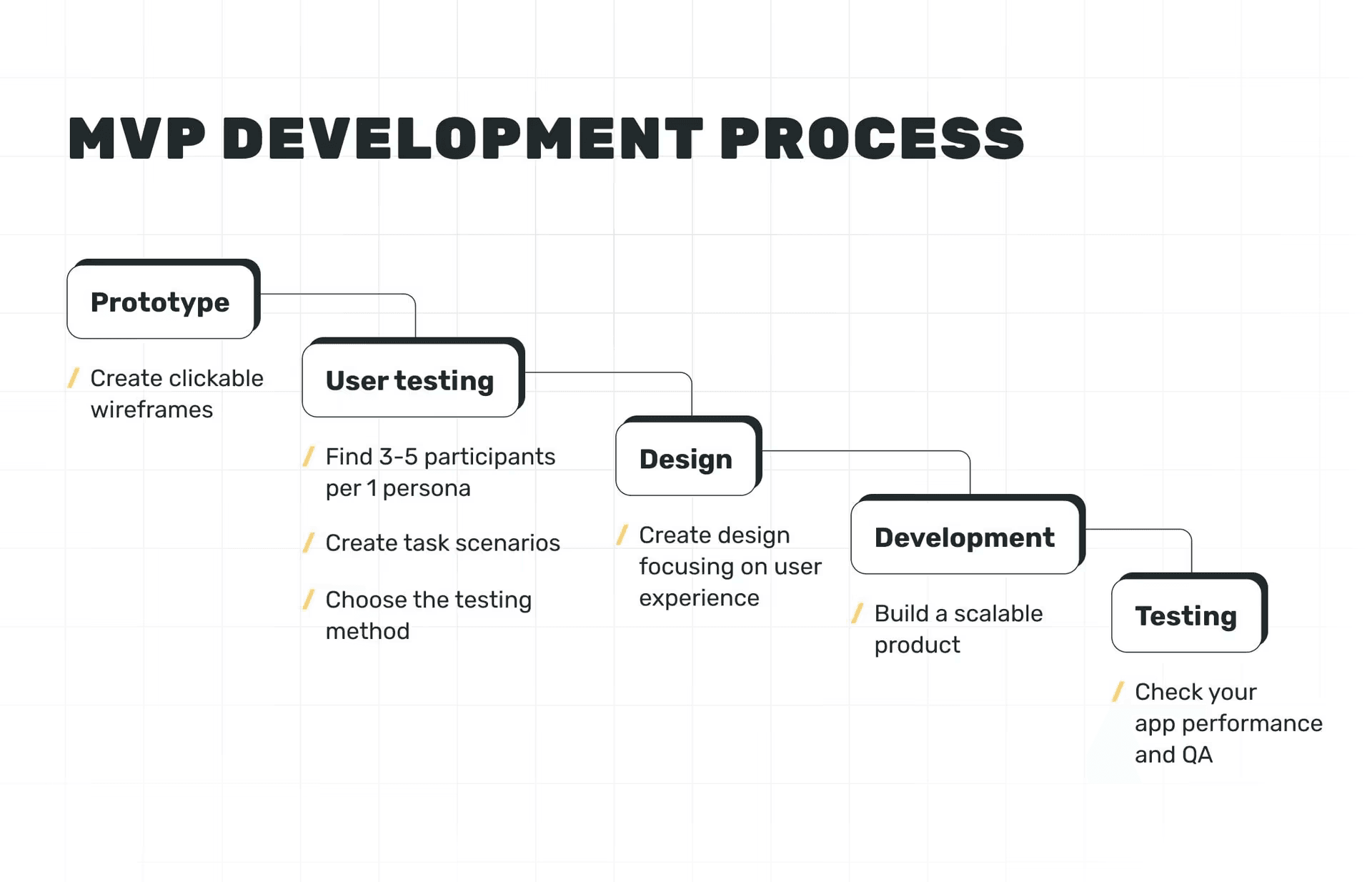 MVP DEVELOPMENT PROCESS

Prototype

/ Create clickable wireframes

User testing

/ Find 3-5 participants per 1 persona

/ Create task scenarios

/ Choose the testing method

Design

/ Create design focusing on user experience

Development

/ Build a scalable product

Testing

/ Check your app performance and QA